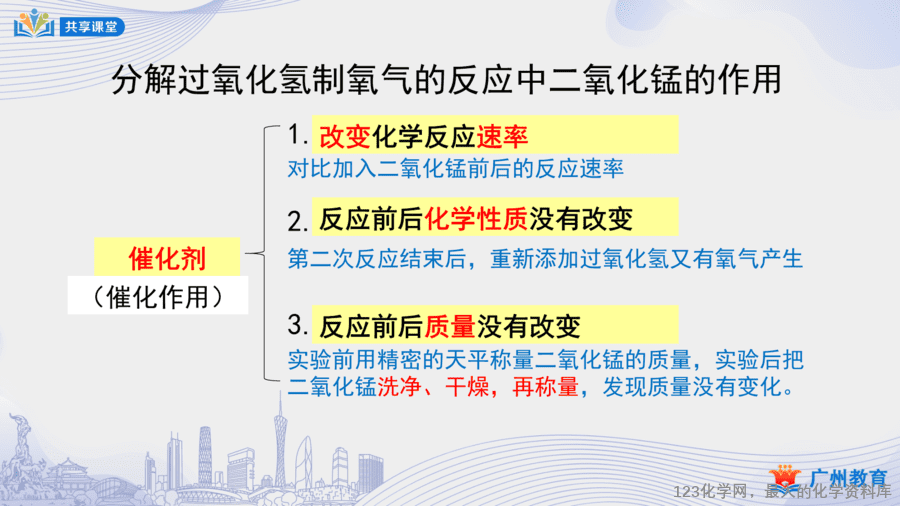 共享课堂

分解过氧化氢制氧气的反应中二氧化锰的作用

催化剂
（催化作用）

1. 改变化学反应速率
对比加入二氧化锰前后的反应速率

2. 反应前后化学性质没有改变
第二次反应结束后，重新添加过氧化氢又有氧气产生

3. 反应前后质量没有改变
实验前用精密的天平称量二氧化锰的质量，实验后把二氧化锰洗净、干燥，再称量，发现质量没有变化。

广州教育
123化学网，最大的化学资料库